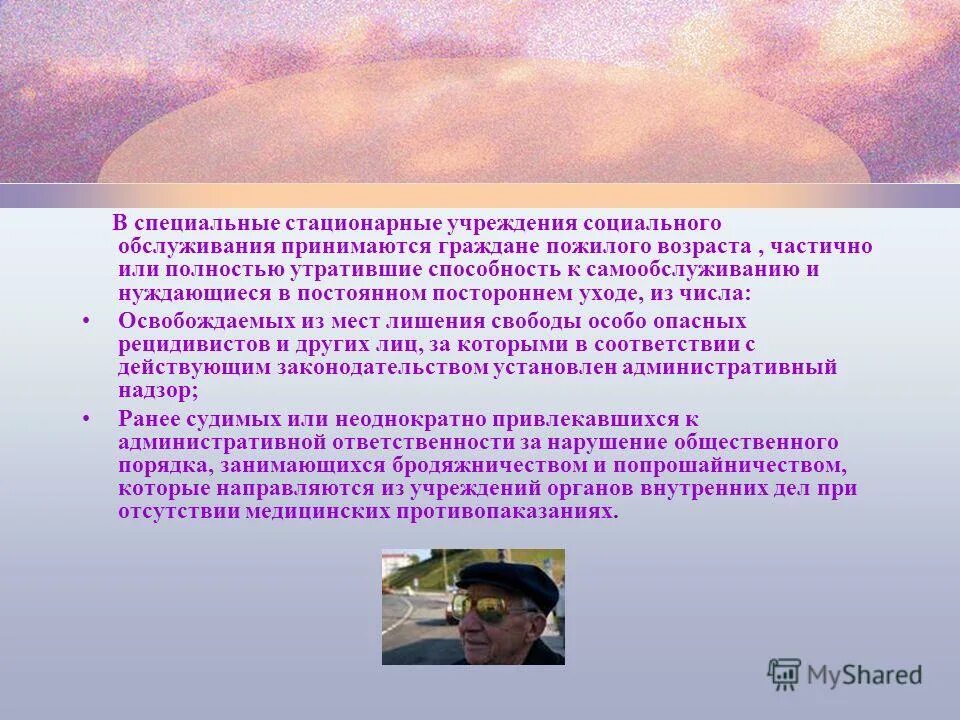 В специальные стационарные учреждения социального обслуживания принимаются граждане пожилого возраста , частично или полностью утратившие способность к самообслуживанию и нуждающиеся в постоянном постороннем уходе, из числа:

• Освобождаемых из мест лишения свободы особо опасных рецидивистов и других лиц, за которыми в соответствии с действующим законодательством установлен административный надзор;

• Ранее судимых или неоднократно привлекавшихся к административной ответственности за нарушение общественного порядка, занимающихся бродяжничеством и попрошайничеством, которые направляются из учреждений органов внутренних дел при отсутствии медицинских противопаказаниях.

MyShared